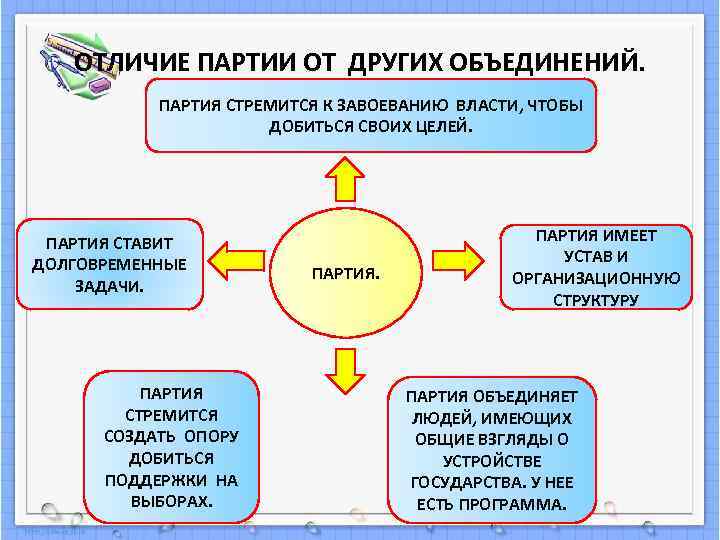 ОТЛИЧИЕ ПАРТИИ ОТ ДРУГИХ ОБЪЕДИНЕНИЙ.

ПАРТИЯ СТРЕМИТСЯ К ЗАВОЕВАНИЮ ВЛАСТИ, ЧТОБЫ ДОБИТЬСЯ СВОИХ ЦЕЛЕЙ.

ПАРТИЯ СТАВИТ ДОЛГОВРЕМЕННЫЕ ЗАДАЧИ.

ПАРТИЯ.

ПАРТИЯ ИМЕЕТ УСТАВ И ОРГАНИЗАЦИОННУЮ СТРУКТУРУ

ПАРТИЯ СТРЕМИТСЯ СОЗДАТЬ ОПОРУ ДОБИТЬСЯ ПОДДЕРЖКИ НА ВЫБОРАХ.

ПАРТИЯ ОБЪЕДИНЯЕТ ЛЮДЕЙ, ИМЕЮЩИХ ОБЩИЕ ВЗГЛЯДЫ О УСТРОЙСТВЕ ГОСУДАРСТВА. У НЕЕ ЕСТЬ ПРОГРАММА.